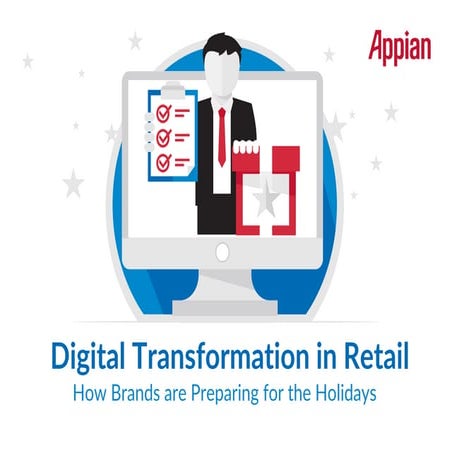 Appian

Digital Transformation in Retail
How Brands are Preparing for the Holidays